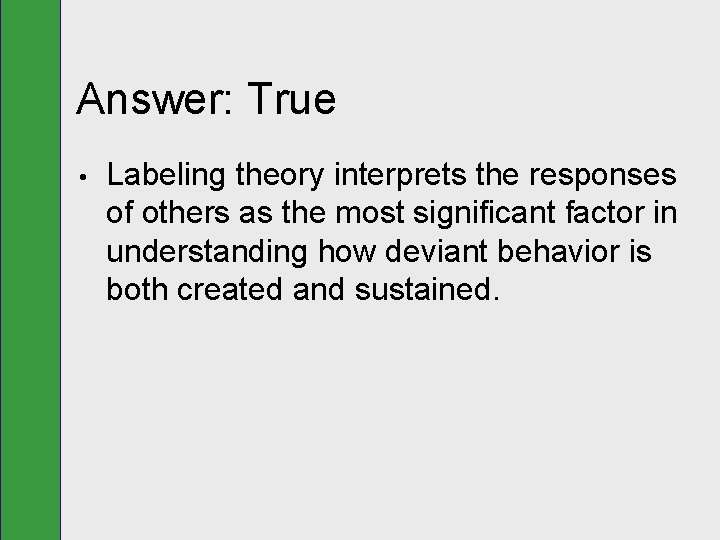 Answer: True

• Labeling theory interprets the responses of others as the most significant factor in understanding how deviant behavior is both created and sustained.